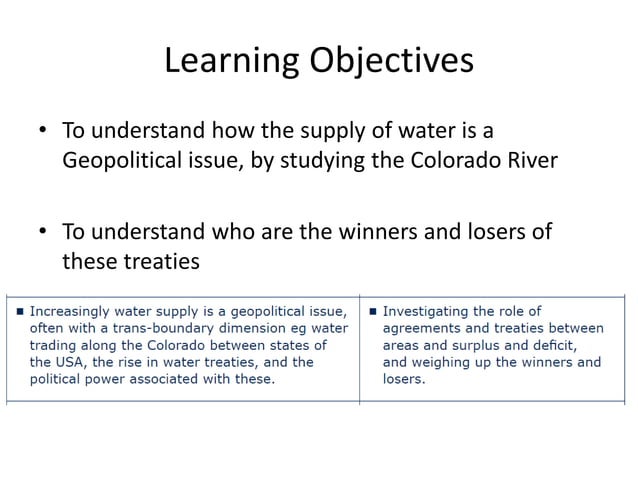 Learning Objectives

• To understand how the supply of water is a Geopolitical issue, by studying the Colorado River

• To understand who are the winners and losers of these treaties

| ▪ Increasingly water supply is a geopolitical issue, often with a trans-boundary dimension eg water trading along the Colorado between states of the USA, the rise in water treaties, and the political power associated with these. | ▪ Investigating the role of agreements and treaties between areas and surplus and deficit, and weighing up the winners and losers. |
|---|---|